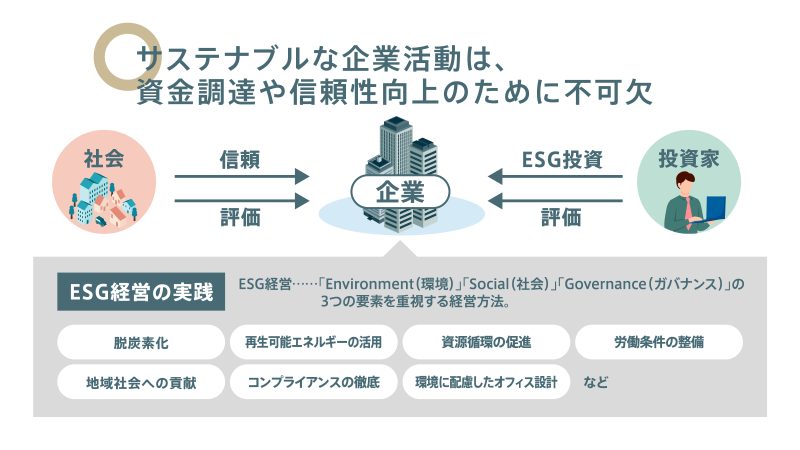 サステナブルな企業活動は、
資金調達や信頼性向上のために不可欠

社会

信頼

評価

企業

ESG投資

評価

投資家

ESG経営の実践

ESG経営……「Environment（環境）」「Social（社会）」「Governance（ガバナンス）」の3つの要素を重視する経営方法。

脱炭素化

再生可能エネルギーの活用

資源循環の促進

労働条件の整備

地域社会への貢献

コンプライアンスの徹底

環境に配慮したオフィス設計

など